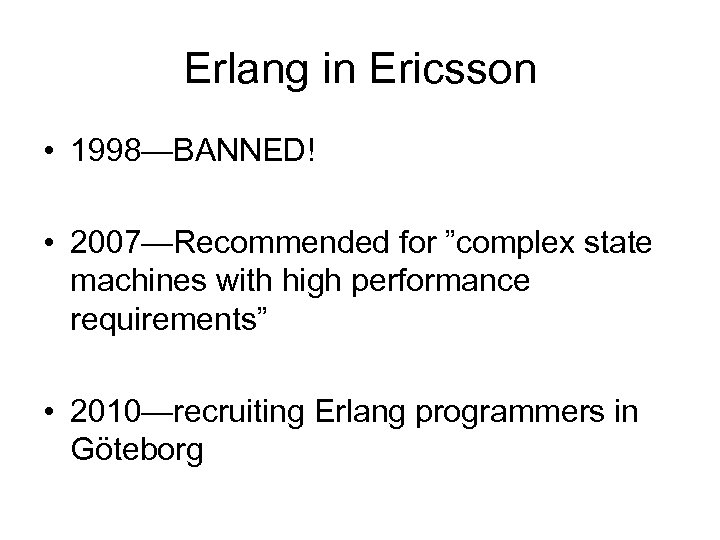 Erlang in Ericsson

• 1998—BANNED!

• 2007—Recommended for ”complex state machines with high performance requirements”

• 2010—recruiting Erlang programmers in Göteborg